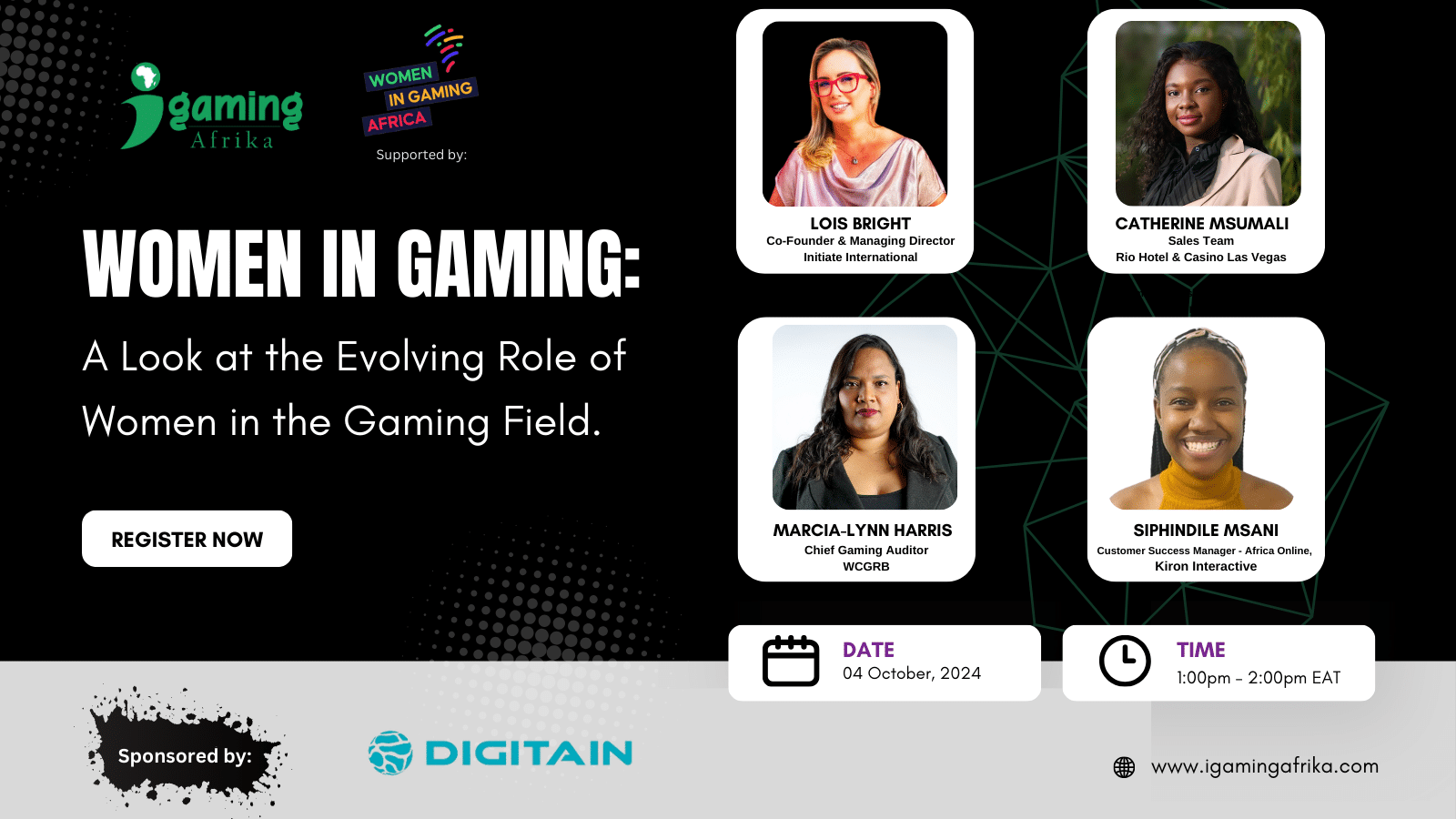 igaming Afrika

WOMEN IN GAMING AFRICA

Supported by:

WOMEN IN GAMING:

A Look at the Evolving Role of Women in the Gaming Field.

REGISTER NOW

LOIS BRIGHT
Co-Founder & Managing Director
Initiate International

CATHERINE MSUMALI
Sales Team
Rio Hotel & Casino Las Vegas

MARCIA-LYNN HARRIS
Chief Gaming Auditor
WCGRB

SIPHINDILE MSANI
Customer Success Manager - Africa Online,
Kiron Interactive

DATE
04 October, 2024

TIME
1:00pm - 2:00pm EAT

Sponsored by:

DIGITAIN

www.igamingafrika.com